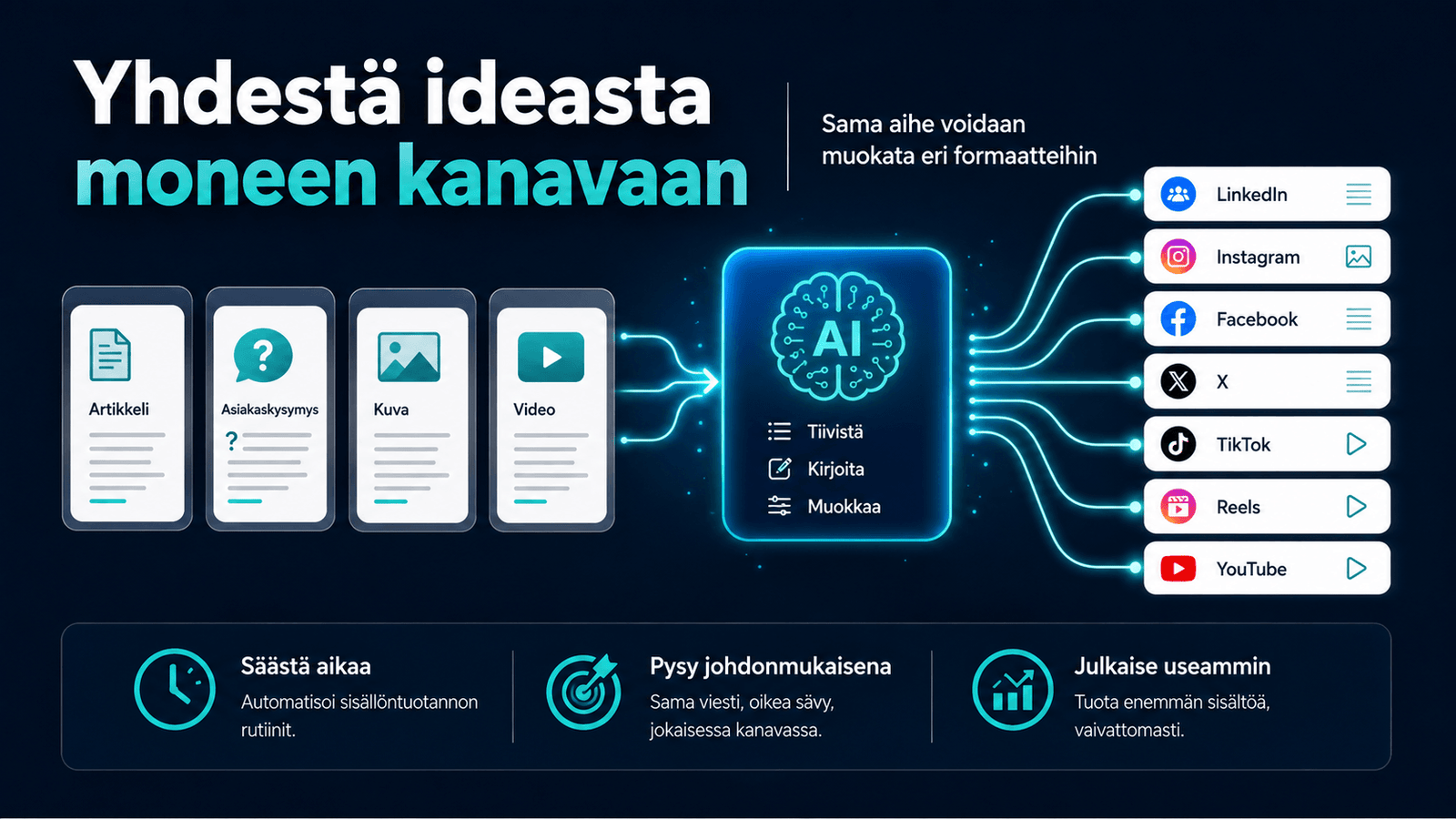 Yhdestä ideasta moneen kanavaan

Sama aihe voidaan muokata eri formaatteihin

Artikkeli

Asiakaskysymys

?

Kuva

Video

AI

Tiivistä

Kirjoita

Muokkaa

LinkedIn

Instagram

Facebook

X

TikTok

Reels

YouTube

Säästä aikaa

Automatisoi sisällöntuotannon rutiinit.

Pysy johdonmukaisena

Sama viesti, oikea sävy, jokaisessa kanavassa.

Julkaise useammin

Tuota enemmän sisältöä, vaivattomasti.